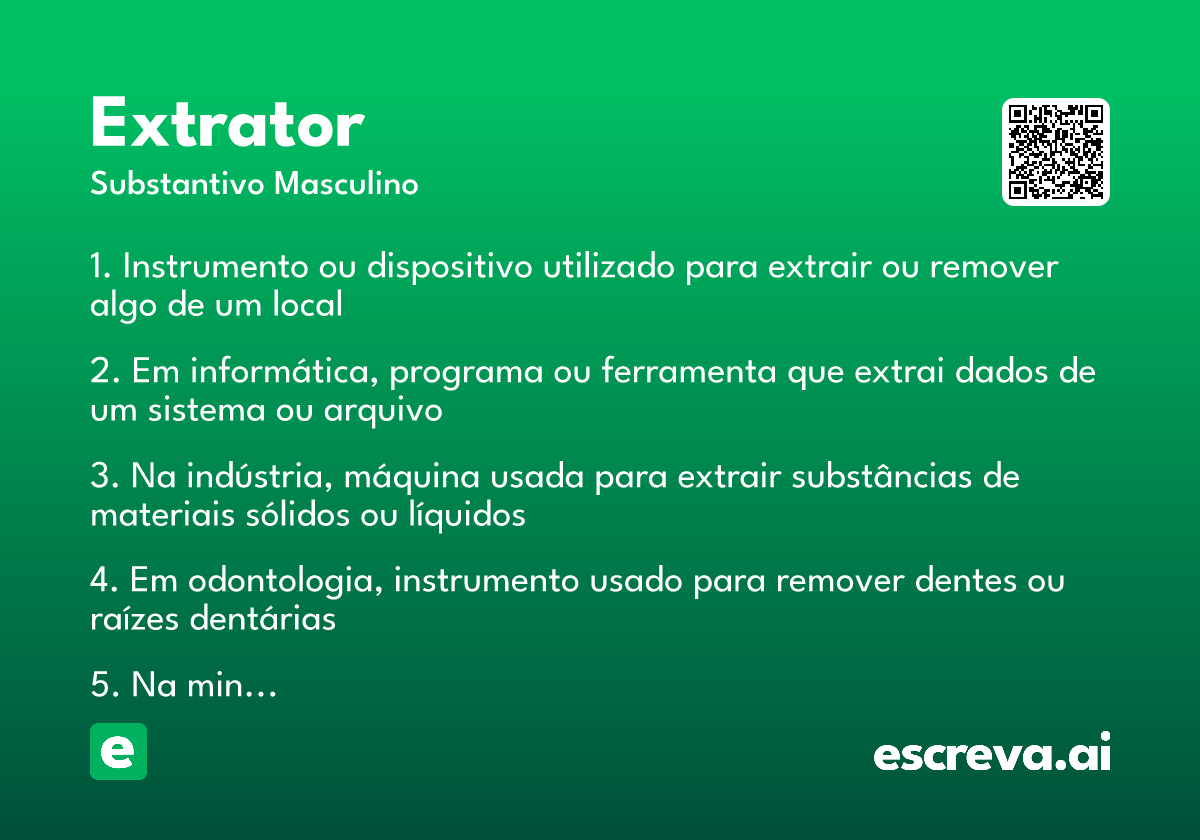 Extrator
Substantivo Masculino

1. Instrumento ou dispositivo utilizado para extrair ou remover algo de um local

2. Em informática, programa ou ferramenta que extrai dados de um sistema ou arquivo

3. Na indústria, máquina usada para extrair substâncias de materiais sólidos ou líquidos

4. Em odontologia, instrumento usado para remover dentes ou raízes dentárias

5. Na min...

e

escreva.ai